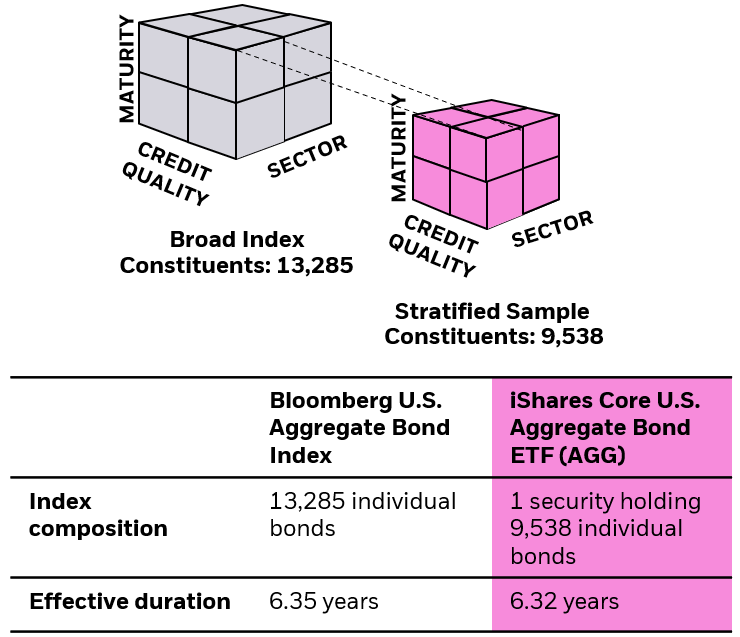 MATURITY

CREDIT QUALITY

SECTOR

Broad Index
Constituents: 13,285

MATURITY

CREDIT QUALITY

SECTOR

Stratified Sample
Constituents: 9,538

| | Bloomberg U.S. Aggregate Bond Index | iShares Core U.S. Aggregate Bond ETF (AGG) |
|---|---|---|
| Index composition | 13,285 individual bonds | 1 security holding 9,538 individual bonds |
| Effective duration | 6.35 years | 6.32 years |